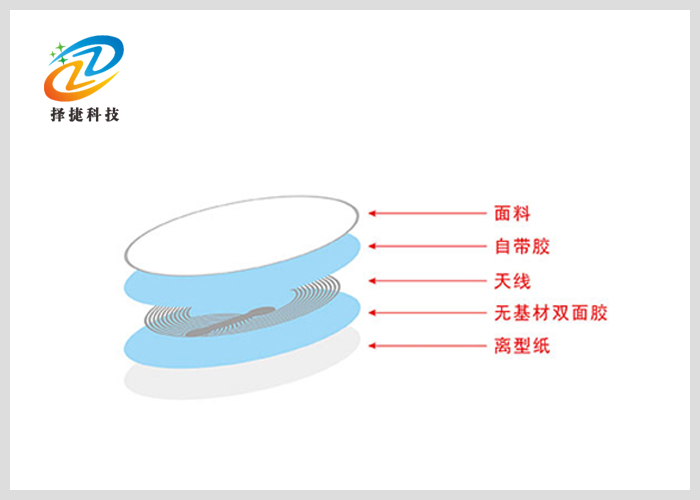 择捷科技

面料
自带胶
天线
无基材双面胶
离型纸